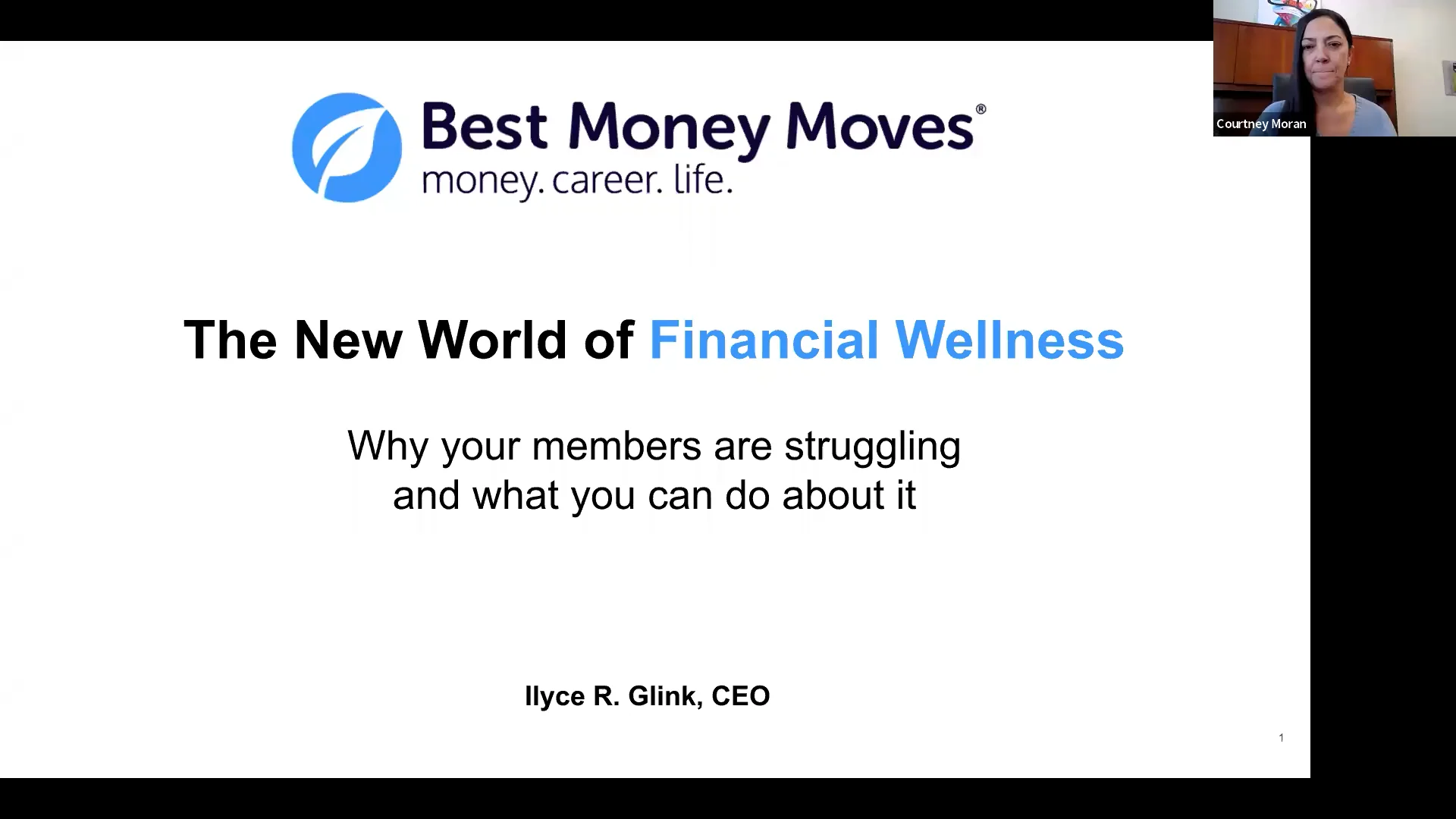 Courtney Moran

Best Money Moves®
money. career. life.

The New World of Financial Wellness

Why your members are struggling and what you can do about it

Ilyce R. Glink, CEO

1